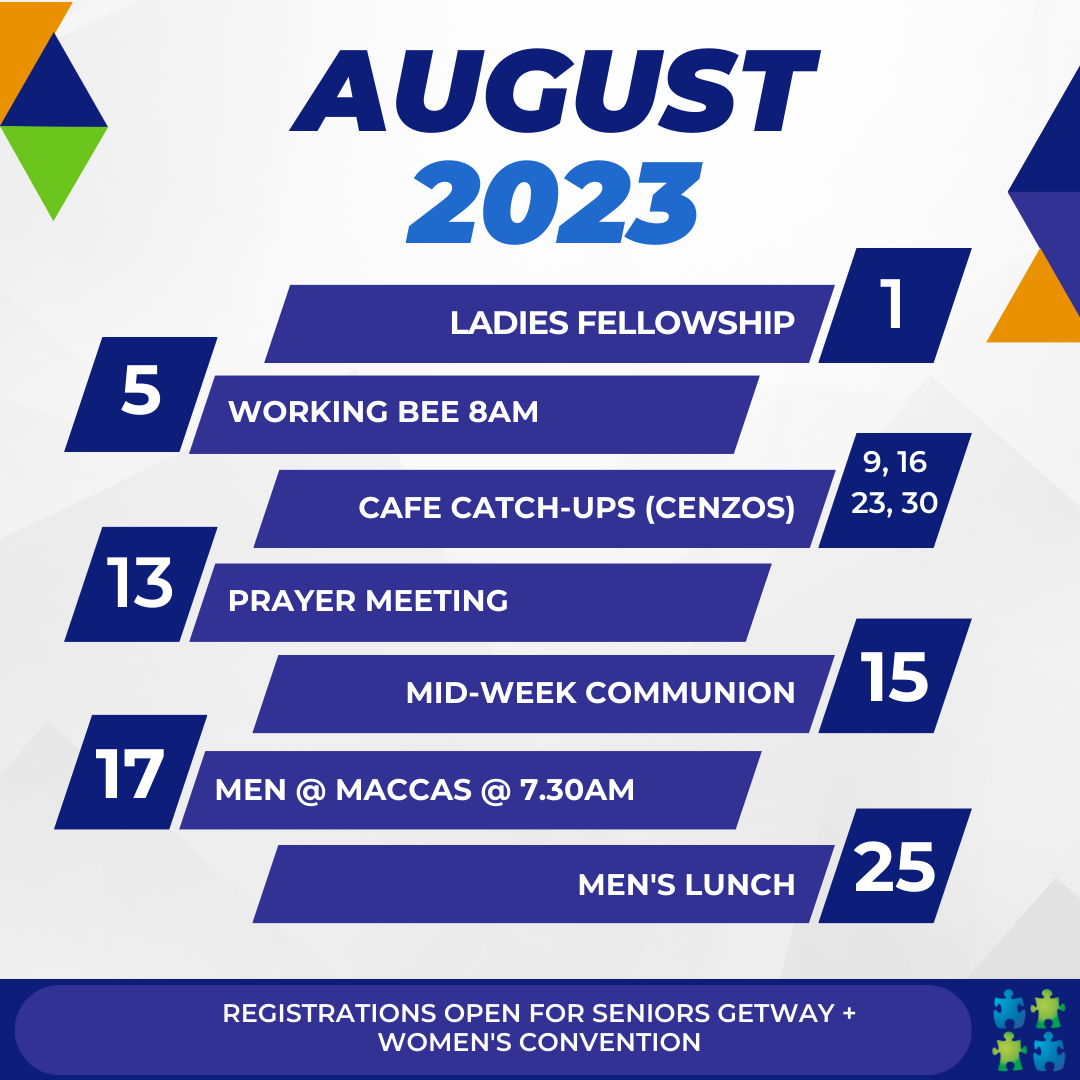 AUGUST
2023

LADIES FELLOWSHIP 1

5 WORKING BEE 8AM

CAFE CATCH-UPS (CENZOS) 9, 16 23, 30

13 PRAYER MEETING

MID-WEEK COMMUNION 15

17 MEN @ MACCAS @ 7.30AM

MEN'S LUNCH 25

REGISTRATIONS OPEN FOR SENIORS GETWAY + WOMEN'S CONVENTION